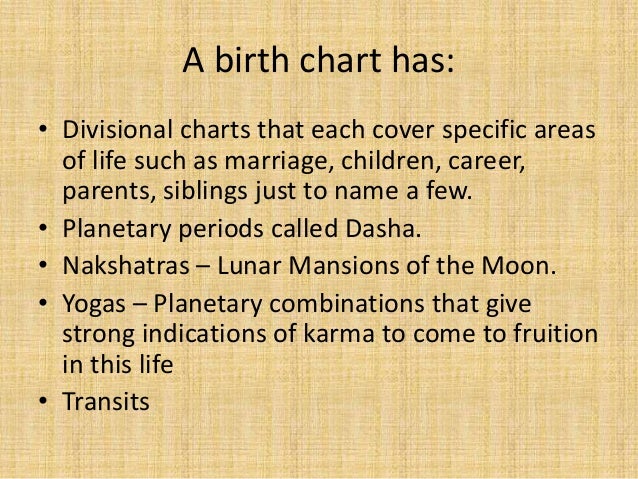 A birth chart has:

• Divisional charts that each cover specific areas of life such as marriage, children, career, parents, siblings just to name a few.
• Planetary periods called Dasha.
• Nakshatras – Lunar Mansions of the Moon.
• Yogas – Planetary combinations that give strong indications of karma to come to fruition in this life
• Transits